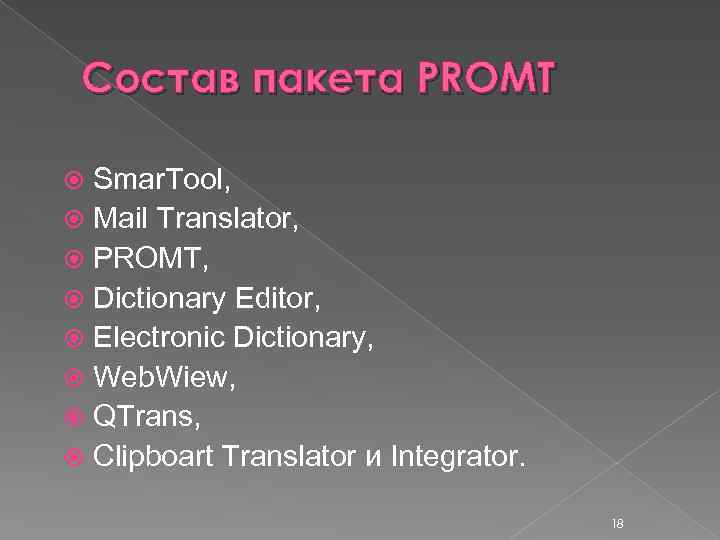 Состав пакета PROMT

SmarTool,
Mail Translator,
PROMT,
Dictionary Editor,
Electronic Dictionary,
WebWiew,
QTrans,
Clipboart Translator и Integrator.

18